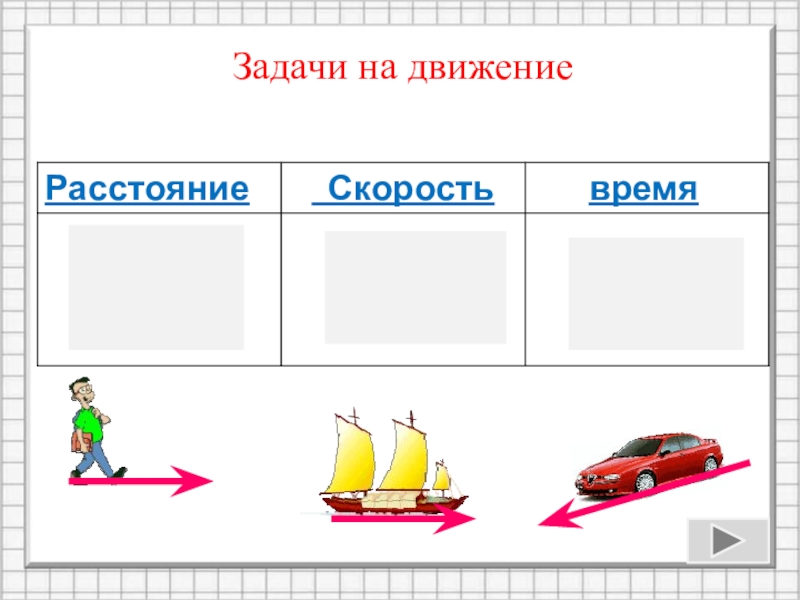 Задачи на движение

| Расстояние | Скорость | время |
|---|---|---|
| | | |